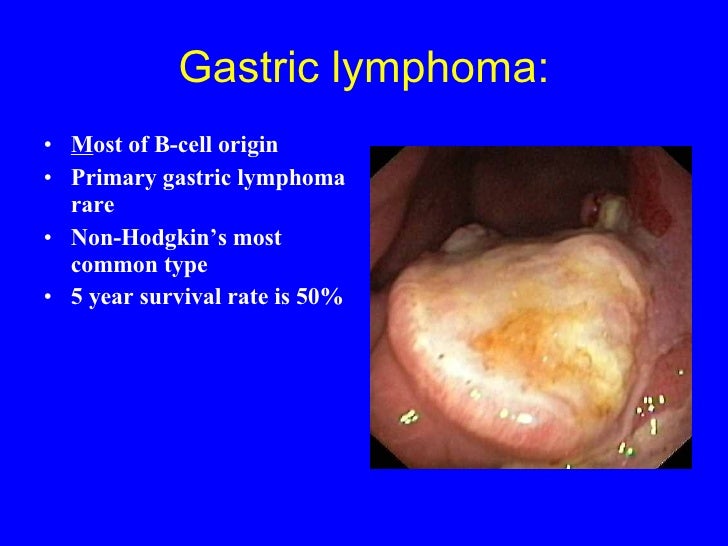 Gastric lymphoma:

• Most of B-cell origin
• Primary gastric lymphoma rare
• Non-Hodgkin’s most common type
• 5 year survival rate is 50%